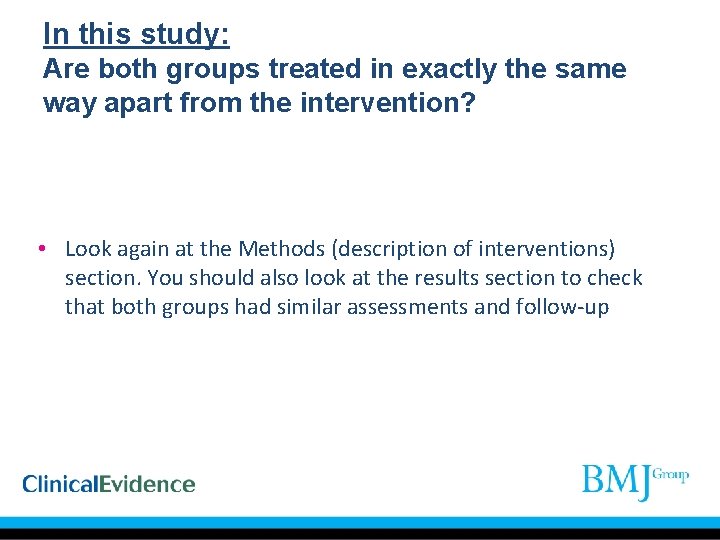 In this study:
Are both groups treated in exactly the same way apart from the intervention?

• Look again at the Methods (description of interventions) section. You should also look at the results section to check that both groups had similar assessments and follow-up

ClinicalEvidence

BMJ Group